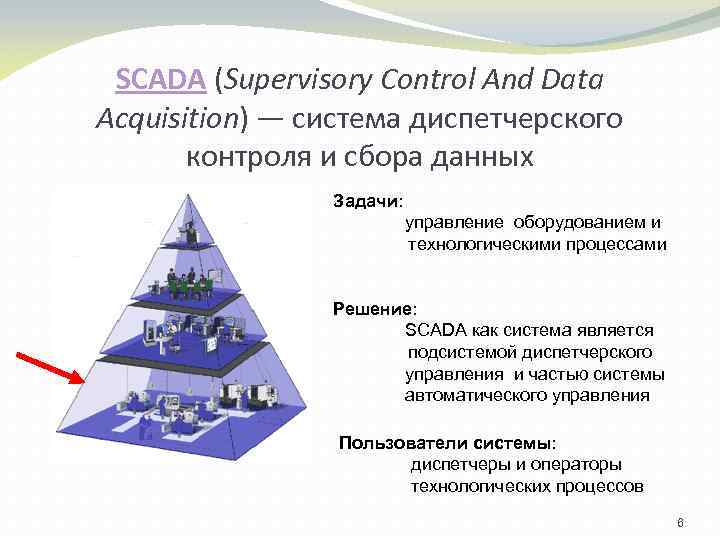 SCADA (Supervisory Control And Data Acquisition) — система диспетчерского контроля и сбора данных

Задачи:
управление оборудованием и технологическими процессами

Решение:
SCADA как система является подсистемой диспетчерского управления и частью системы автоматического управления

Пользователи системы:
диспетчеры и операторы технологических процессов

6